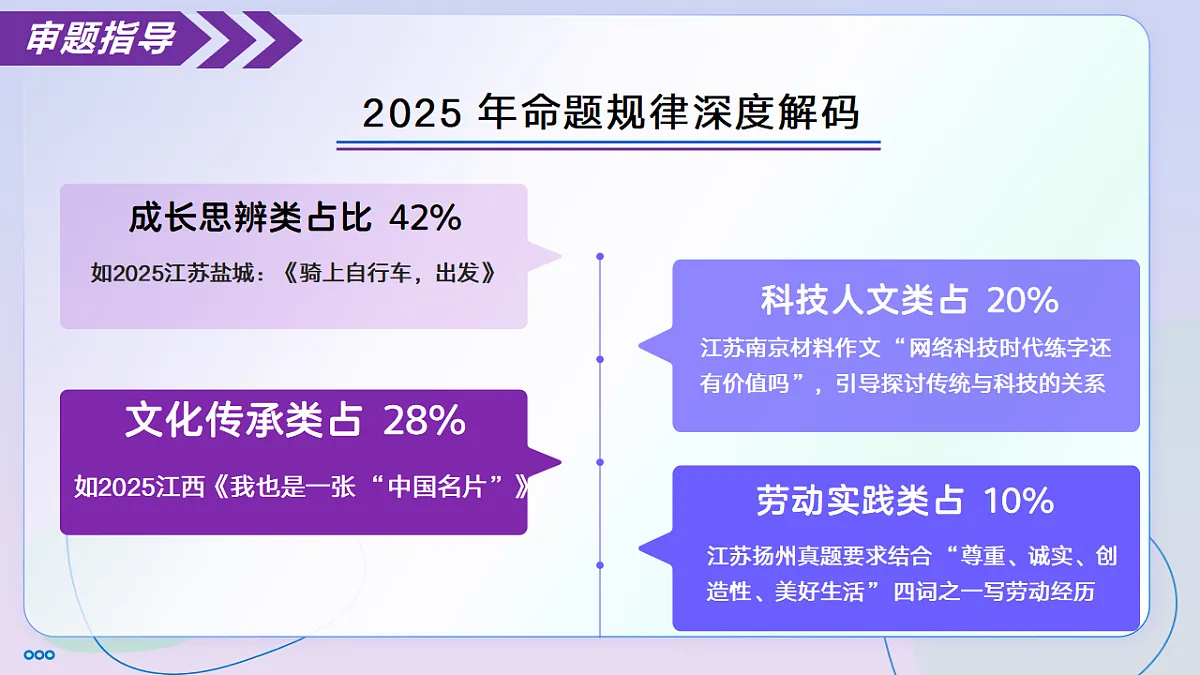 审题指导

2025 年命题规律深度解码

成长思辨类占比 42%

如2025江苏盐城：《骑上自行车，出发》

文化传承类占 28%

如2025江西《我也是一张“中国名片”》

科技人文类占 20%

江苏南京材料作文“网络科技时代练字还有价值吗”，引导探讨传统与科技的关系

劳动实践类占 10%

江苏扬州真题要求结合“尊重、诚实、创造性、美好生活”四词之一写劳动经历